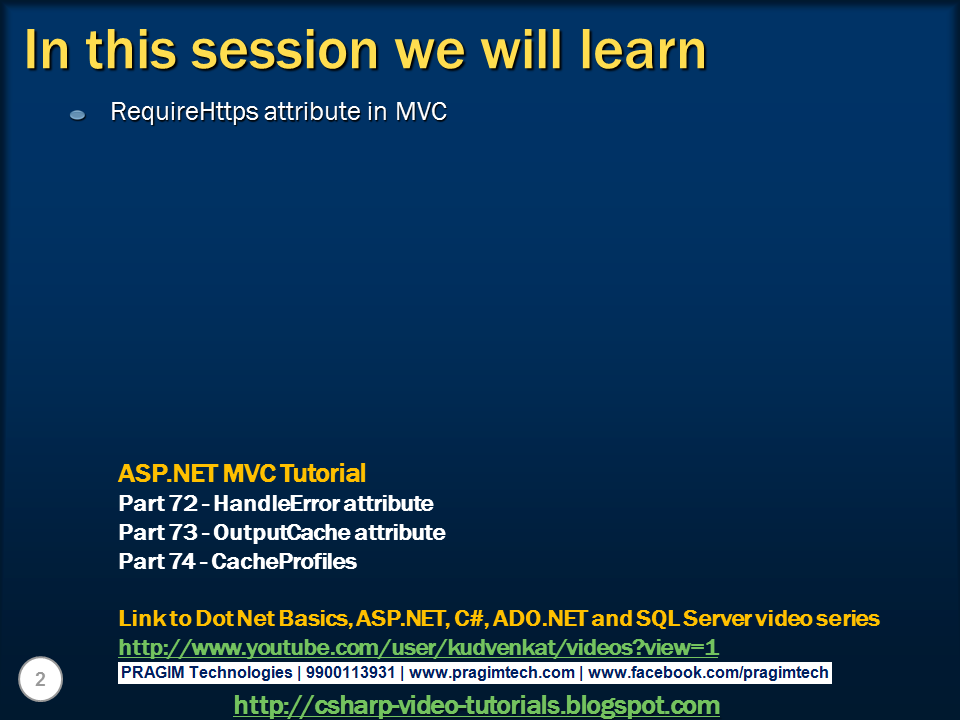 In this session we will learn

RequireHttps attribute in MVC

ASP.NET MVC Tutorial
Part 72 - HandleError attribute
Part 73 - OutputCache attribute
Part 74 - CacheProfiles

Link to Dot Net Basics, ASP.NET, C#, ADO.NET and SQL Server video series
http://www.youtube.com/user/kudvenkat/videos?view=1

2

PRAGIM Technologies | 9900113931 | www.pragimtech.com | www.facebook.com/pragimtech

http://csharp-video-tutorials.blogspot.com